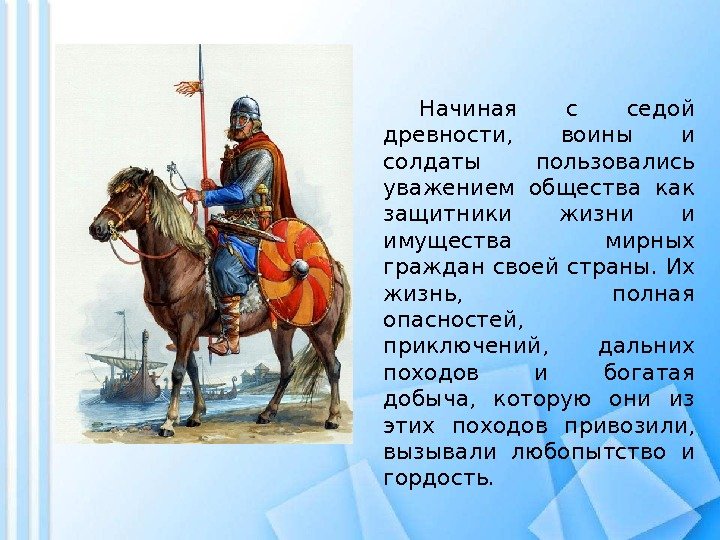 Начиная с седой древности, воины и солдаты пользовались уважением общества как защитники жизни и имущества мирных граждан своей страны. Их жизнь, полная опасностей, приключений, дальних походов и богатая добыча, которую они из этих походов привозили, вызывали любопытство и гордость.